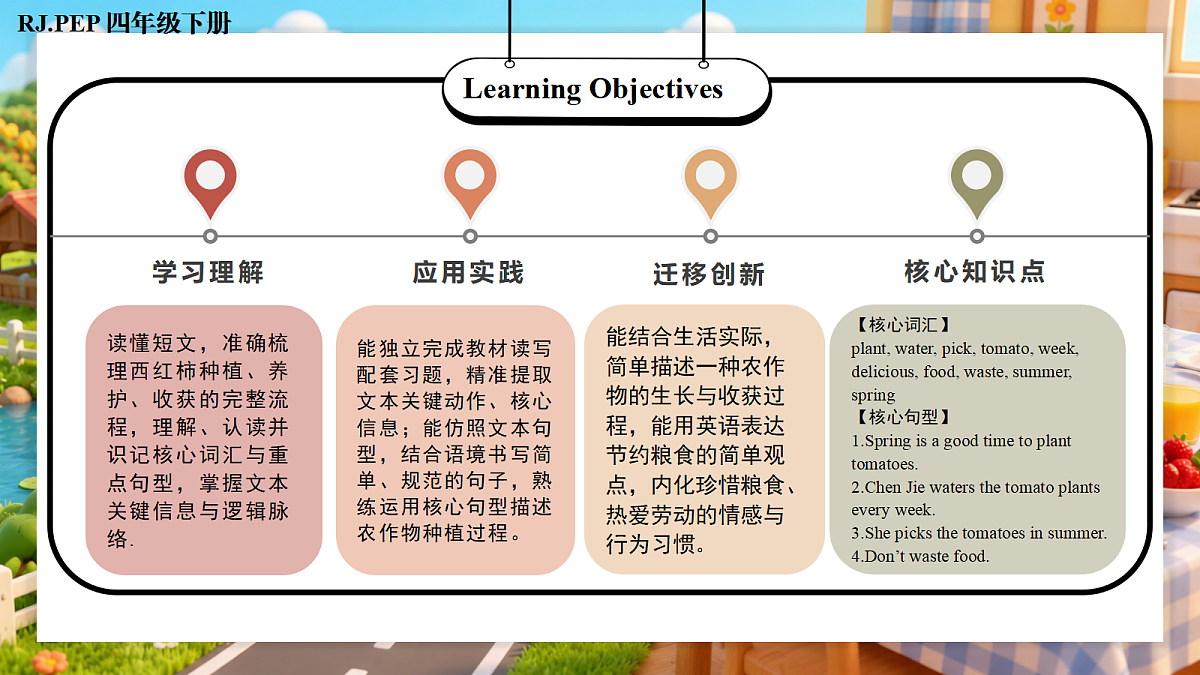 RJ.PEP 四年级下册

Learning Objectives

学习理解

读懂短文，准确梳理西红柿种植、养护、收获的完整流程，理解、认读并识记核心词汇与重点句型，掌握文本关键信息与逻辑脉络.

应用实践

能独立完成教材读写配套习题，精准提取文本关键动作、核心信息；能仿照文本句型，结合语境书写简单、规范的句子，熟练运用核心句型描述农作物种植过程。

迁移创新

能结合生活实际，简单描述一种农作物的生长与收获过程，能用英语表达节约粮食的简单观点，内化珍惜粮食、热爱劳动的情感与行为习惯。

核心知识点

【核心词汇】
plant, water, pick, tomato, week, delicious, food, waste, summer, spring
【核心句型】
1.Spring is a good time to plant tomatoes.
2.Chen Jie waters the tomato plants every week.
3.She picks the tomatoes in summer.
4.Don't waste food.